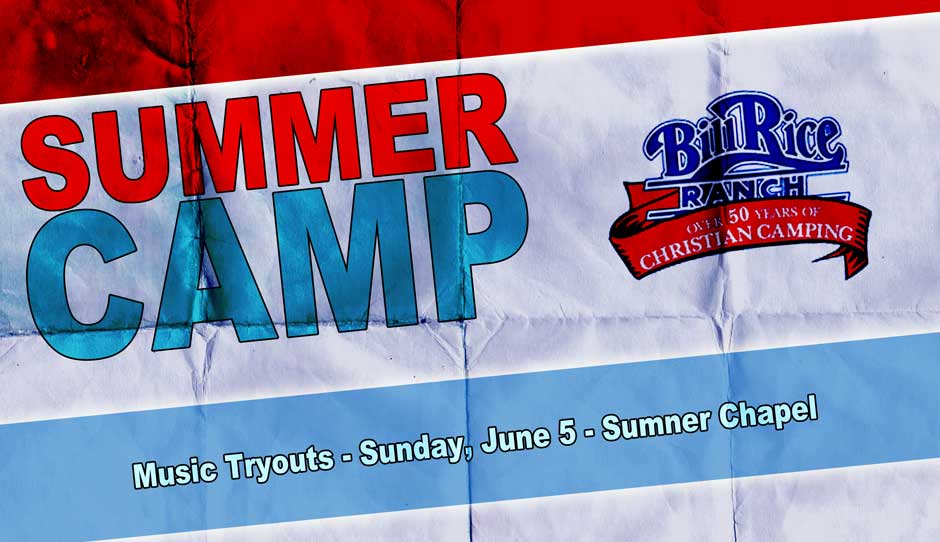 SUMMER CAMP

Bill Rice RANCH
OVER 50 YEARS OF CHRISTIAN CAMPING

Music Tryouts - Sunday, June 5 - Sumner Chapel